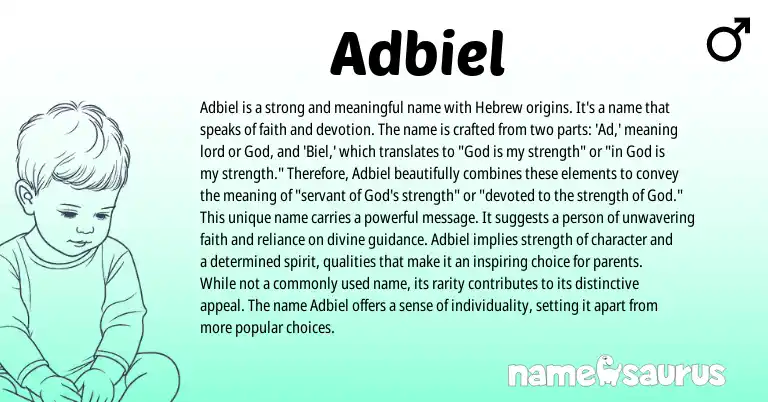 Adbiel

♂

Adbiel is a strong and meaningful name with Hebrew origins. It's a name that speaks of faith and devotion. The name is crafted from two parts: 'Ad,' meaning lord or God, and 'Biel,' which translates to "God is my strength" or "in God is my strength." Therefore, Adbiel beautifully combines these elements to convey the meaning of "servant of God's strength" or "devoted to the strength of God." This unique name carries a powerful message. It suggests a person of unwavering faith and reliance on divine guidance. Adbiel implies strength of character and a determined spirit, qualities that make it an inspiring choice for parents. While not a commonly used name, its rarity contributes to its distinctive appeal. The name Adbiel offers a sense of individuality, setting it apart from more popular choices.

namesaurus